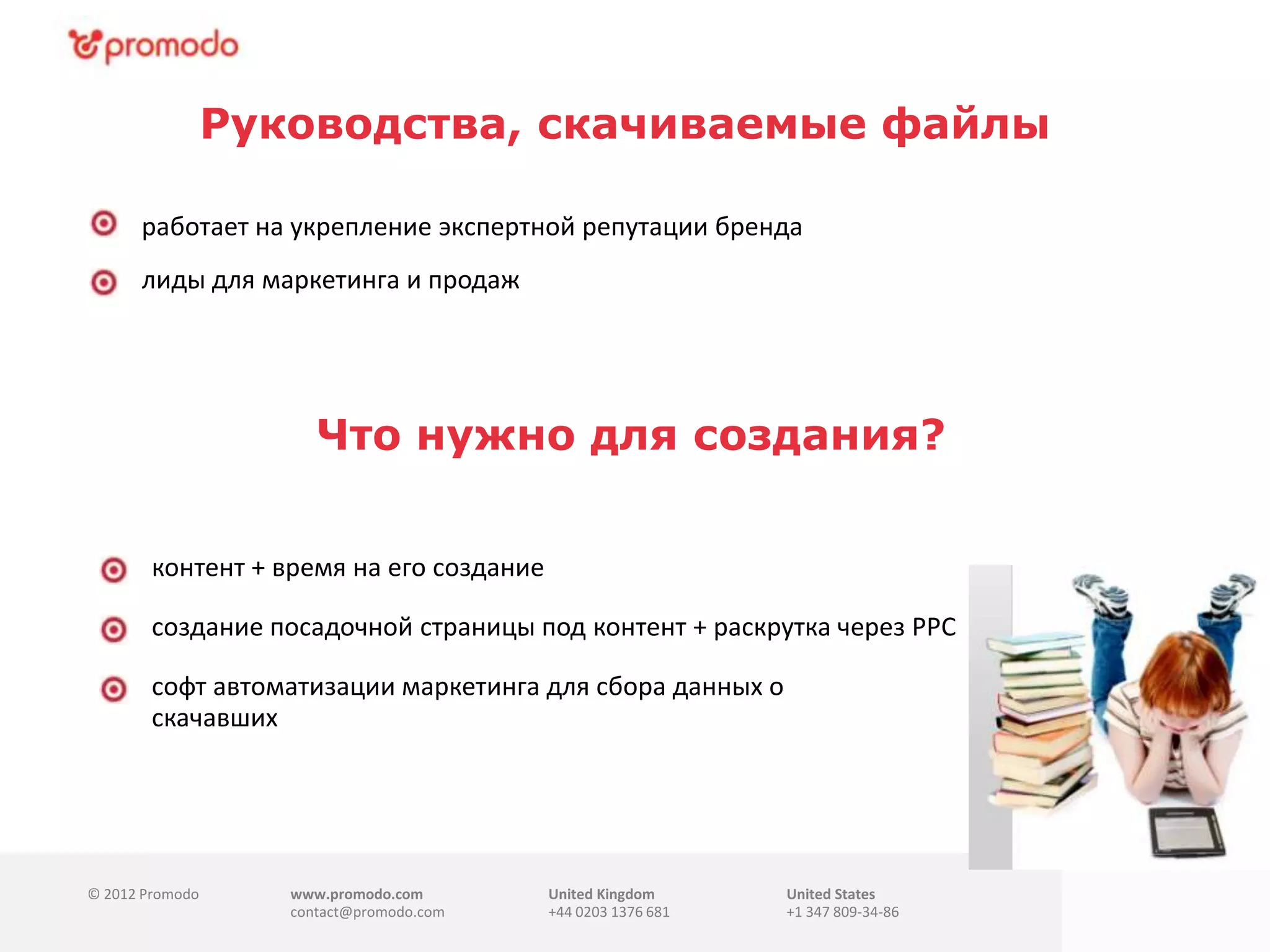 promodo

Руководства, скачиваемые файлы

работает на укрепление экспертной репутации бренда

лиды для маркетинга и продаж

Что нужно для создания?

контент + время на его создание

создание посадочной страницы под контент + раскрутка через PPC

софт автоматизации маркетинга для сбора данных о скачавших

© 2012 Promodo

www.promodo.com
contact@promodo.com

United Kingdom
+44 0203 1376 681

United States
+1 347 809-34-86